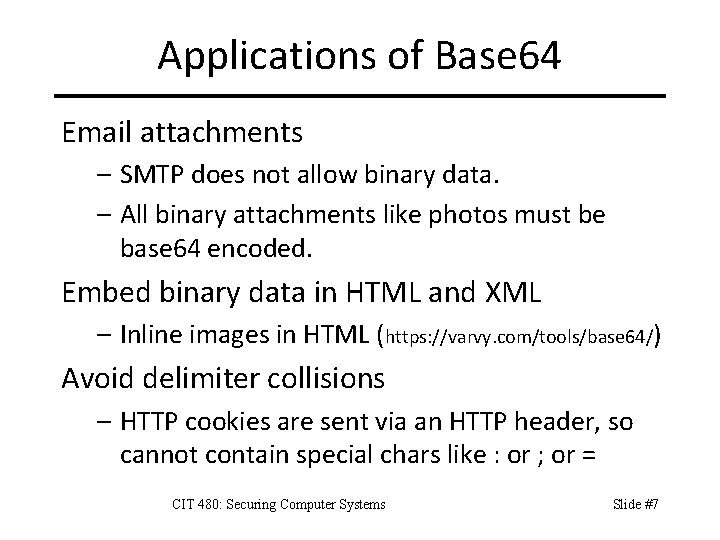 Applications of Base64

Email attachments

– SMTP does not allow binary data.

– All binary attachments like photos must be base64 encoded.

Embed binary data in HTML and XML

– Inline images in HTML (https://varvy.com/tools/base64/)

Avoid delimiter collisions

– HTTP cookies are sent via an HTTP header, so cannot contain special chars like : or ; or =

CIT 480: Securing Computer Systems

Slide #7